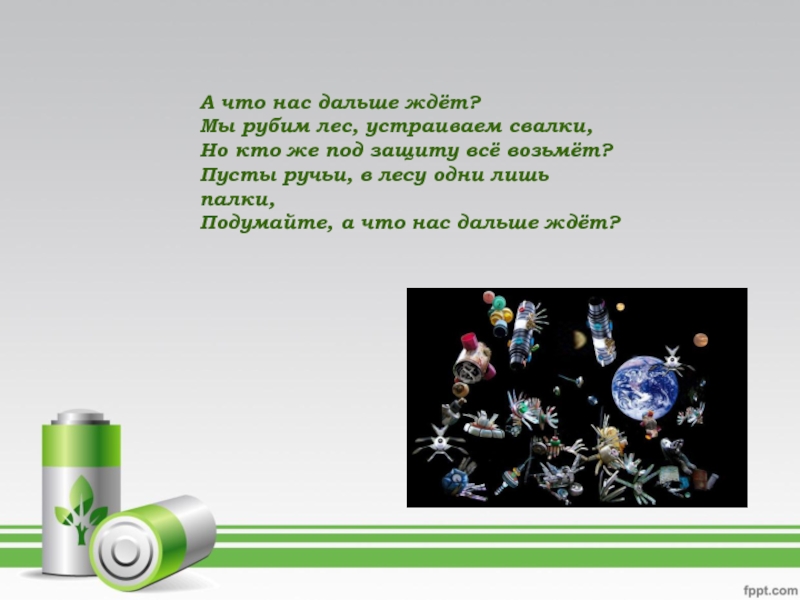 А что нас дальше ждёт?
Мы рубим лес, устраиваем свалки,
Но кто же под защиту всё возьмёт?
Пусты ручьи, в лесу одни лишь палки,
Подумайте, а что нас дальше ждёт?

fppt.com